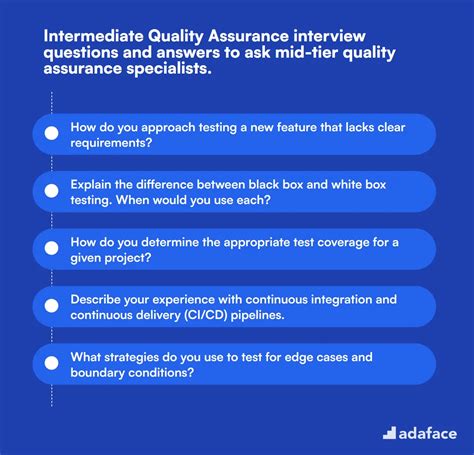 Intermediate Quality Assurance interview questions and answers to ask mid-tier quality assurance specialists.

How do you approach testing a new feature that lacks clear requirements?

Explain the difference between black box and white box testing. When would you use each?

How do you determine the appropriate test coverage for a given project?

Describe your experience with continuous integration and continuous delivery (CI/CD) pipelines.

What strategies do you use to test for edge cases and boundary conditions?

adaface